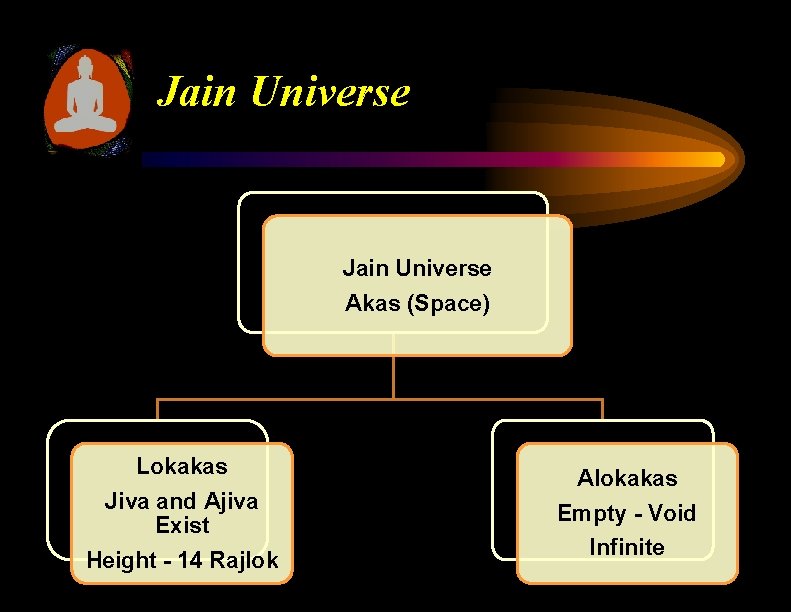 Jain Universe

Jain Universe
Akas (Space)

Lokakas
Jiva and Ajiva Exist
Height - 14 Rajlok

Alokakas
Empty - Void
Infinite